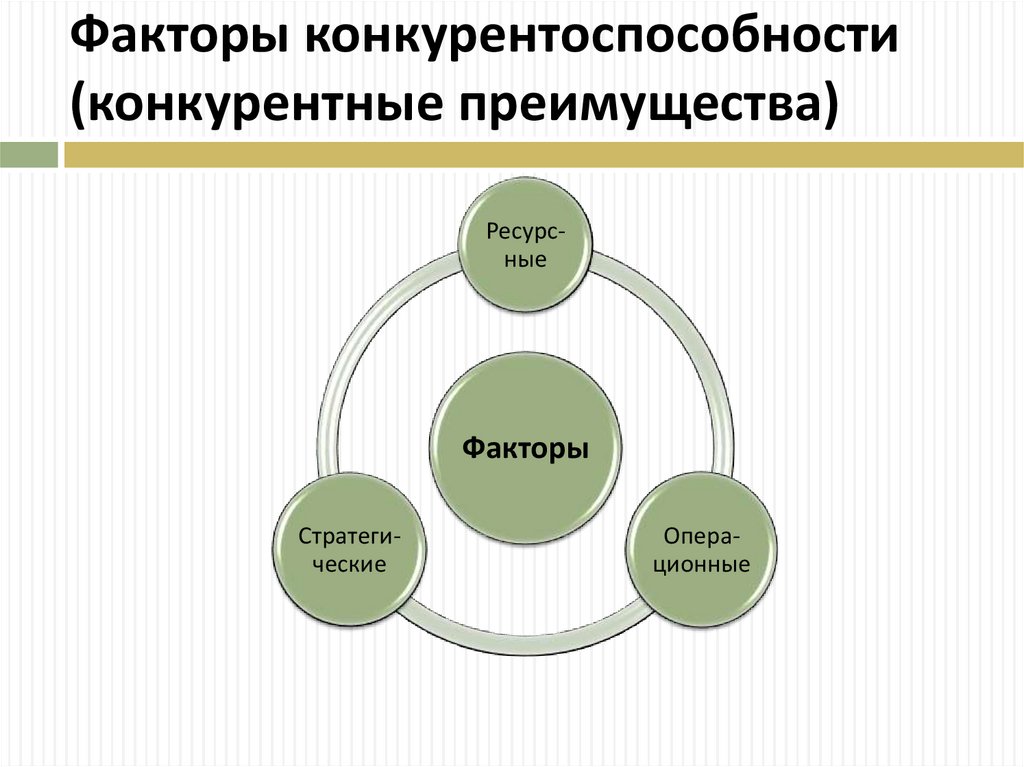 Факторы конкурентоспособности (конкурентные преимущества)

Ресурсные

Факторы

Стратегические

Операционные